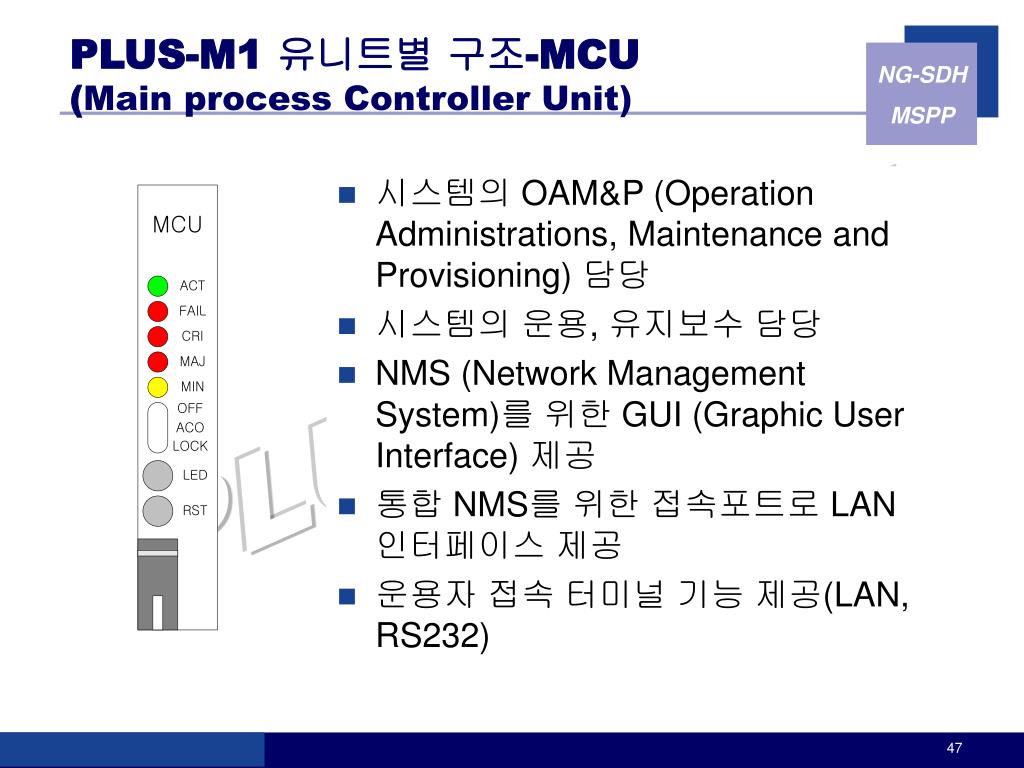 PLUS-M1 유니트별 구조-MCU
(Main process Controller Unit)

NG-SDH
MSPP

MCU
ACT
FAIL
CRI
MAJ
MIN
OFF
ACO
LOCK
LED
RST

- 시스템의 OAM&P (Operation Administrations, Maintenance and Provisioning) 담당
- 시스템의 운용, 유지보수 담당
- NMS (Network Management System)를 위한 GUI (Graphic User Interface) 제공
- 통합 NMS를 위한 접속포트로 LAN 인터페이스 제공
- 운용자 접속 터미널 기능 제공(LAN, RS232)

47